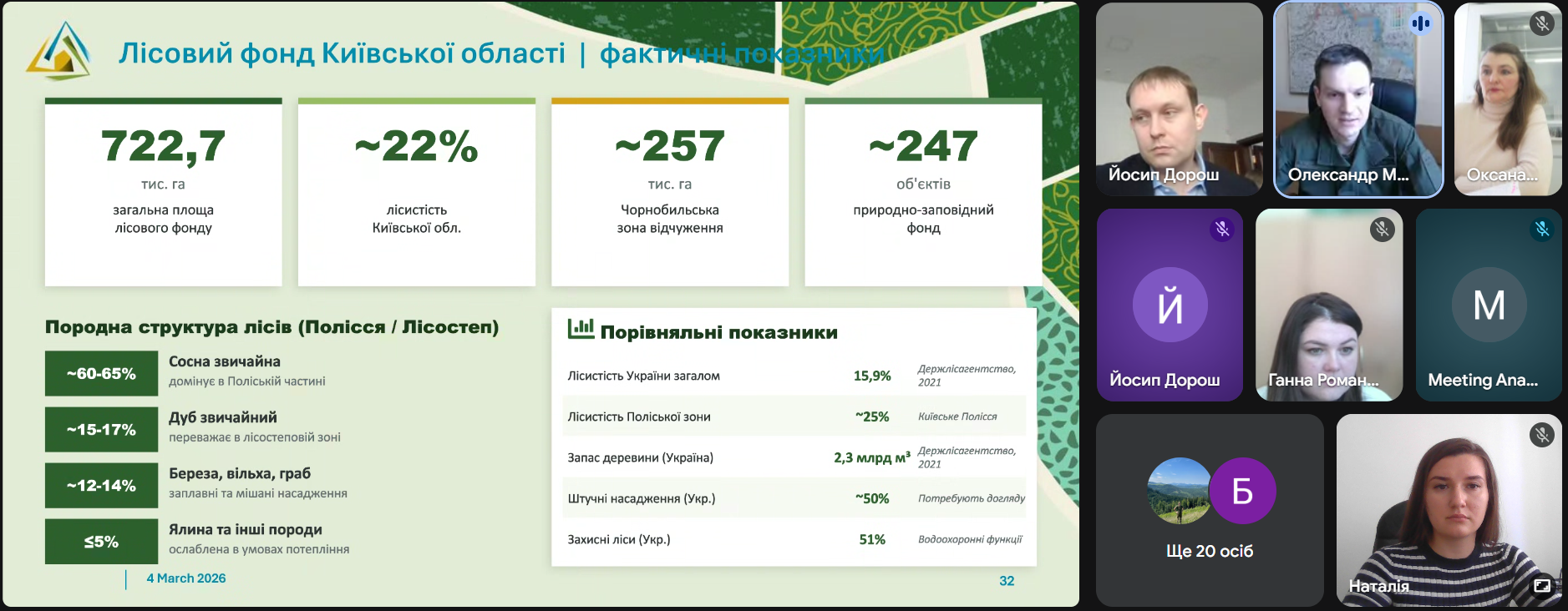 Лісовий фонд Київської області | фактичні показники

722,7
тис. га
загальна площа лісового фонду

~22%
лісистість Київської обл.

~257
тис. га
Чорнобильська зона відчуження

~247
об'єктів
природно-заповідний фонд

Породна структура лісів (Полісся / Лісостеп)

~60-65%
Сосна звичайна
домінує в Поліській частині

~15-17%
Дуб звичайний
переважає в лісостеповій зоні

~12-14%
Береза, вільха, граб
заплавні та мішані насадження

≤5%
Ялина та інші породи
ослаблена в умовах потепління

Порівняльні показники

| Лісистість України загалом | 15,9% | Держлісагентство, 2021 |
|---|---|---|
| Лісистість Поліської зони | ~25% | Київське Полісся |
| Запас деревини (Україна) | 2,3 млрд м³ | Держлісагентство, 2021 |
| Штучні насадження (Укр.) | ~50% | Потребують догляду |
| Захисні ліси (Укр.) | 51% | Водоохоронні функції |

4 March 2026

32

Йосип Дорош
Олександр М...
Оксана...
Й
Йосип Дорош
Ганна Роман...
M
Meeting Ana...
Б
Ще 20 осіб
Наталія